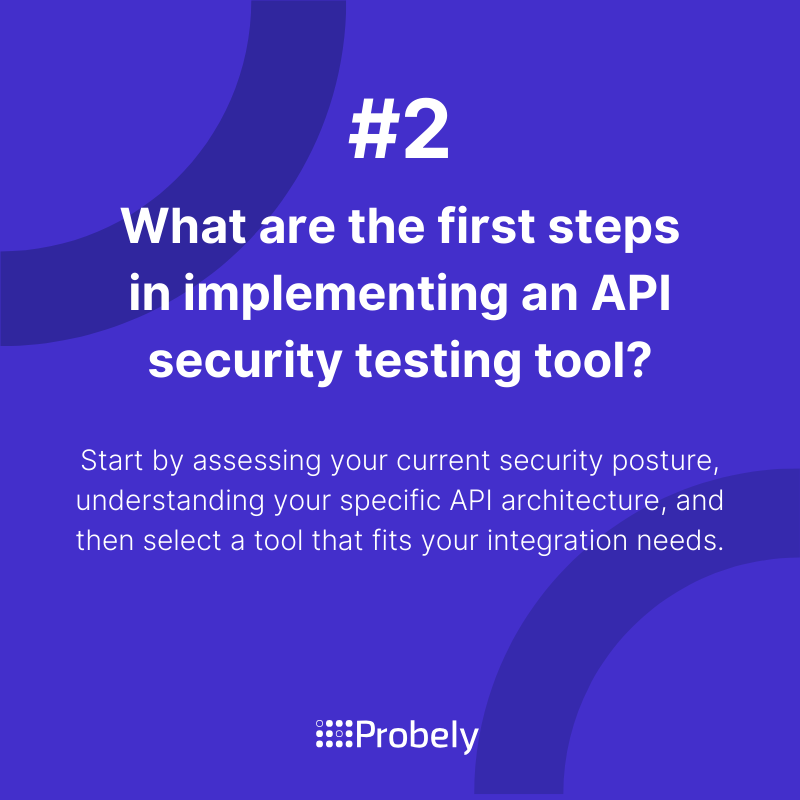 #2

What are the first steps in implementing an API security testing tool?

Start by assessing your current security posture, understanding your specific API architecture, and then select a tool that fits your integration needs.

Probely